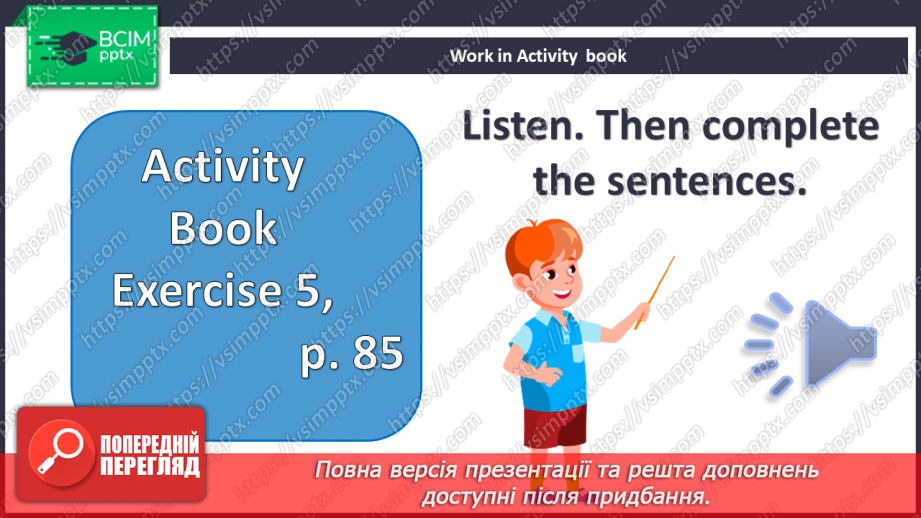 ВСІМ pptx

Work in Activity book

Activity Book Exercise 5, p. 85

Listen. Then complete the sentences.

ПОПЕРЕДНІЙ ПЕРЕГЛЯД

Повна версія презентації та решта доповнень доступні після придбання.

https://vsimpptx.com